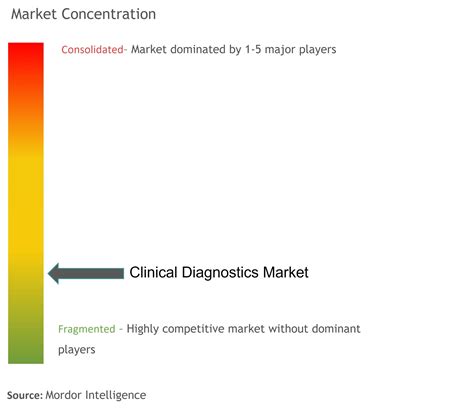 Market Concentration

Consolidated- Market dominated by 1-5 major players

Clinical Diagnostics Market

Fragmented - Highly competitive market without dominant players

Source: Mordor Intelligence